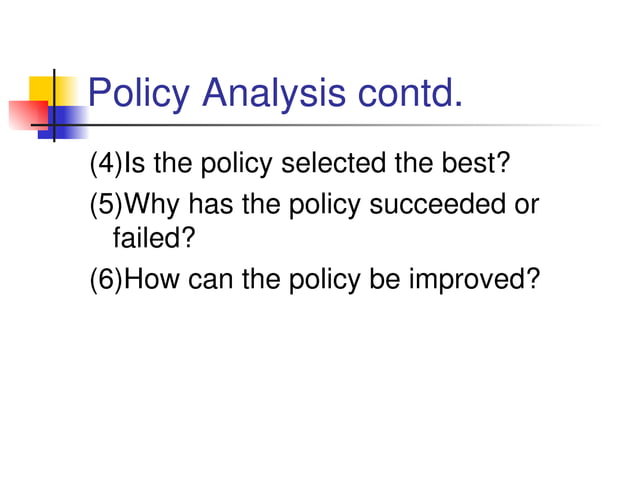 Policy Analysis contd.

(4)Is the policy selected the best?

(5)Why has the policy succeeded or failed?

(6)How can the policy be improved?